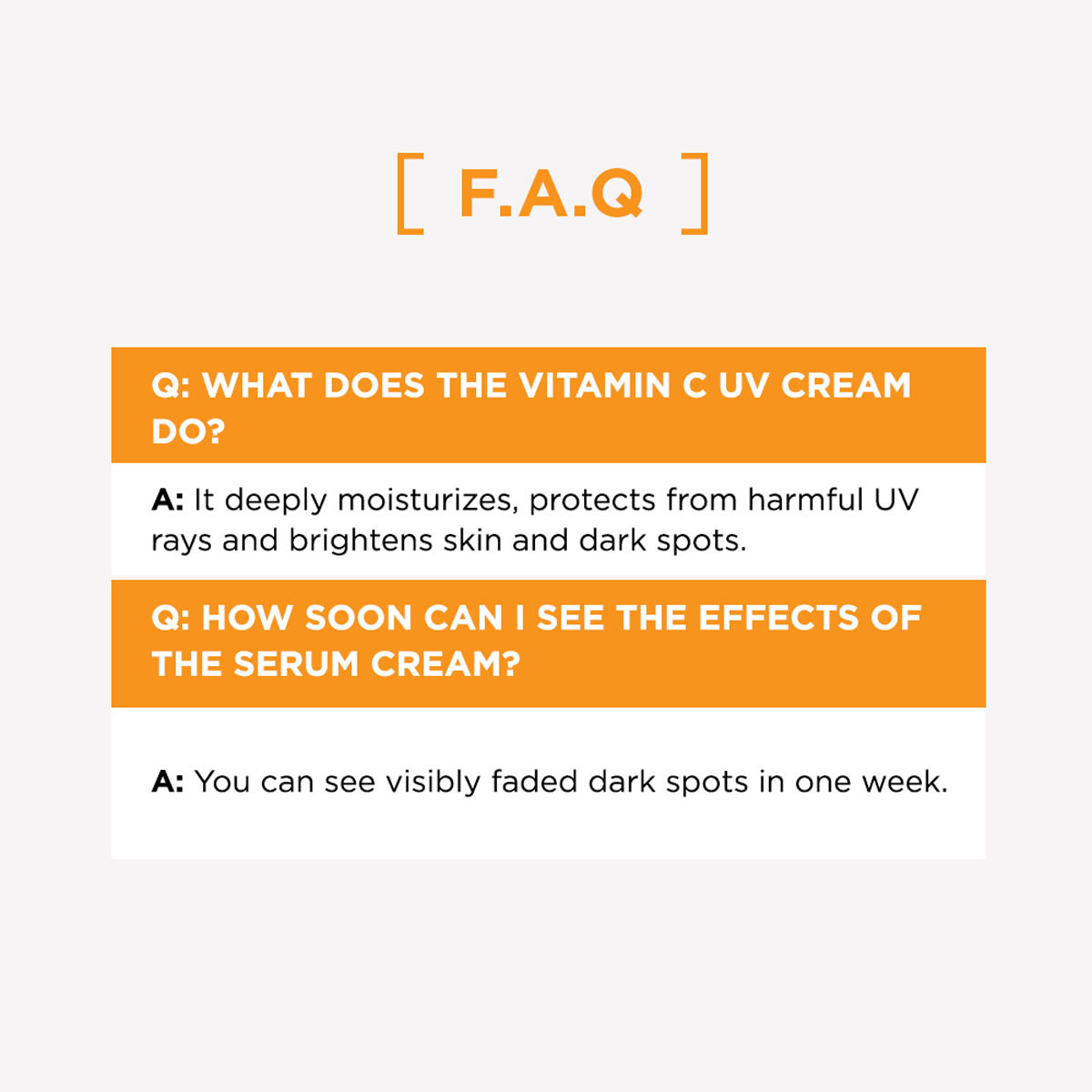 [ F.A.Q ]

Q: WHAT DOES THE VITAMIN C UV CREAM DO?

A: It deeply moisturizes, protects from harmful UV rays and brightens skin and dark spots.

Q: HOW SOON CAN I SEE THE EFFECTS OF THE SERUM CREAM?

A: You can see visibly faded dark spots in one week.